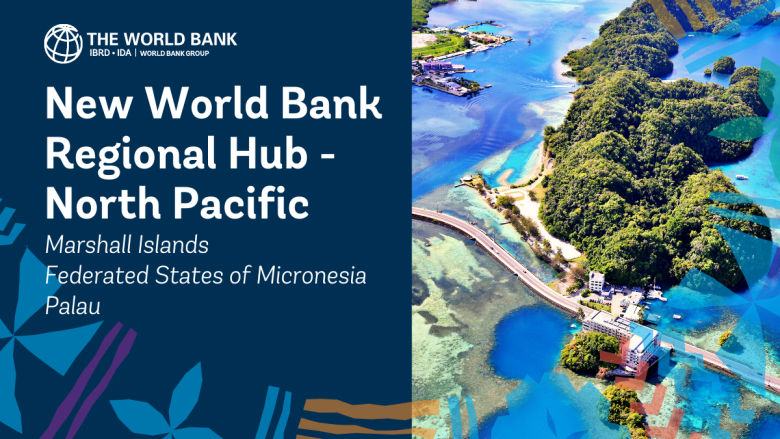 THE WORLD BANK
IBRD • IDA | WORLD BANK GROUP

New World Bank Regional Hub - North Pacific

Marshall Islands
Federated States of Micronesia
Palau